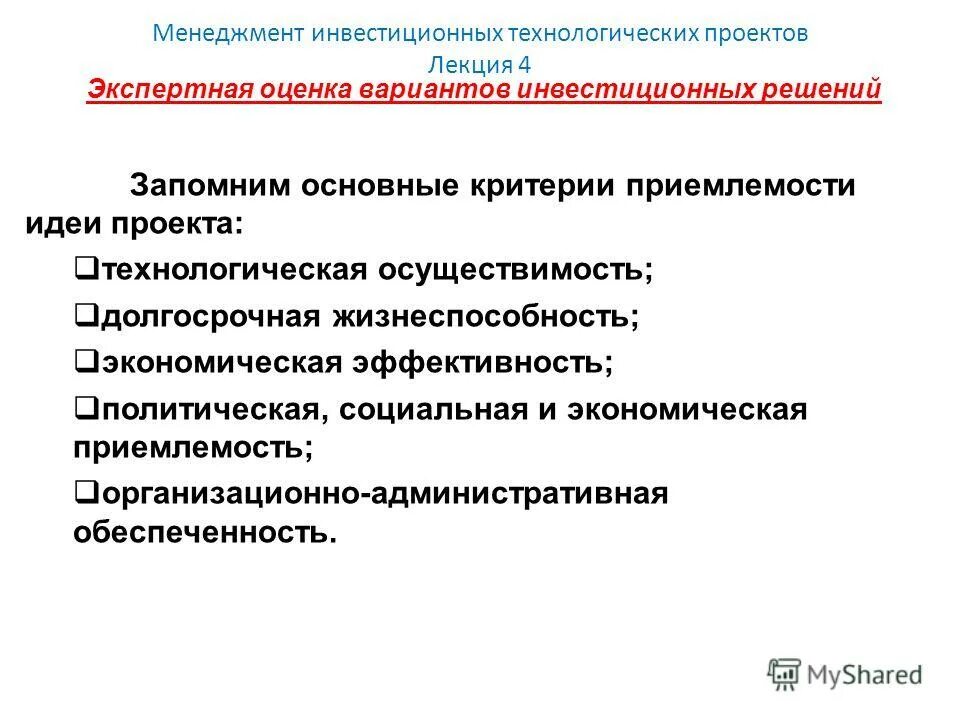 Менеджмент инвестиционных технологических проектов
Лекция 4
Экспертная оценка вариантов инвестиционных решений

Запомним основные критерии приемлемости идеи проекта:

❑технологическая осуществимость;
❑долгосрочная жизнеспособность;
❑экономическая эффективность;
❑политическая, социальная и экономическая приемлемость;
❑организационно-административная обеспеченность.

MyShared